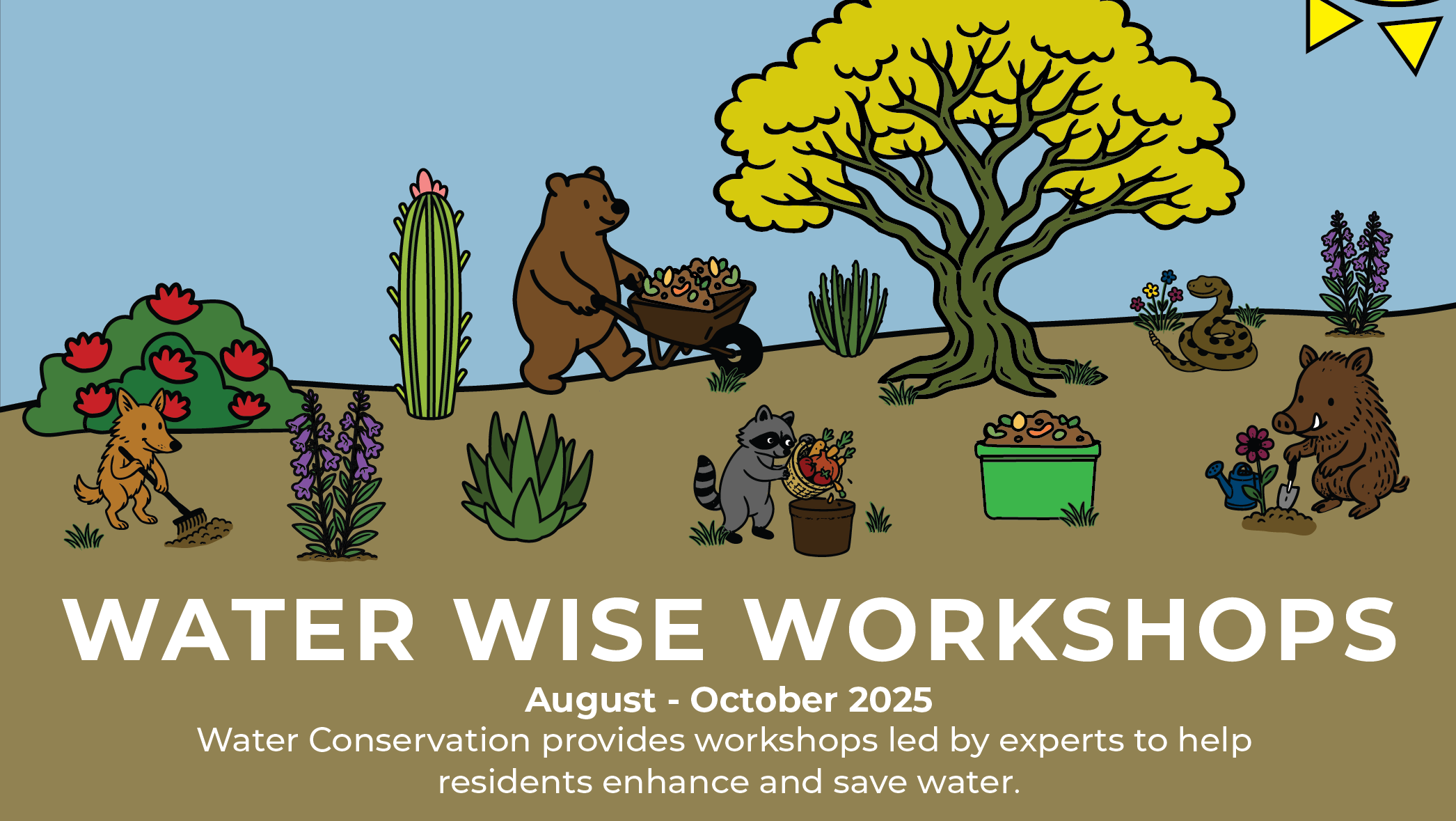 WATER WISE WORKSHOPS

August - October 2025

Water Conservation provides workshops led by experts to help residents enhance and save water.